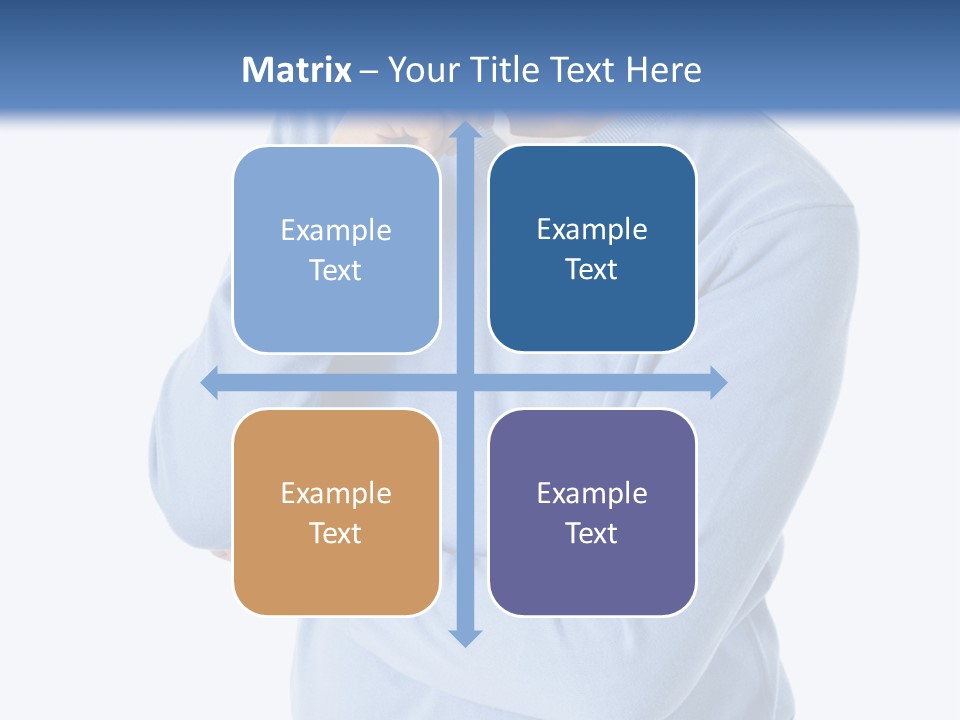 Matrix – Your Title Text Here

Example Text

Example Text

Example Text

Example Text